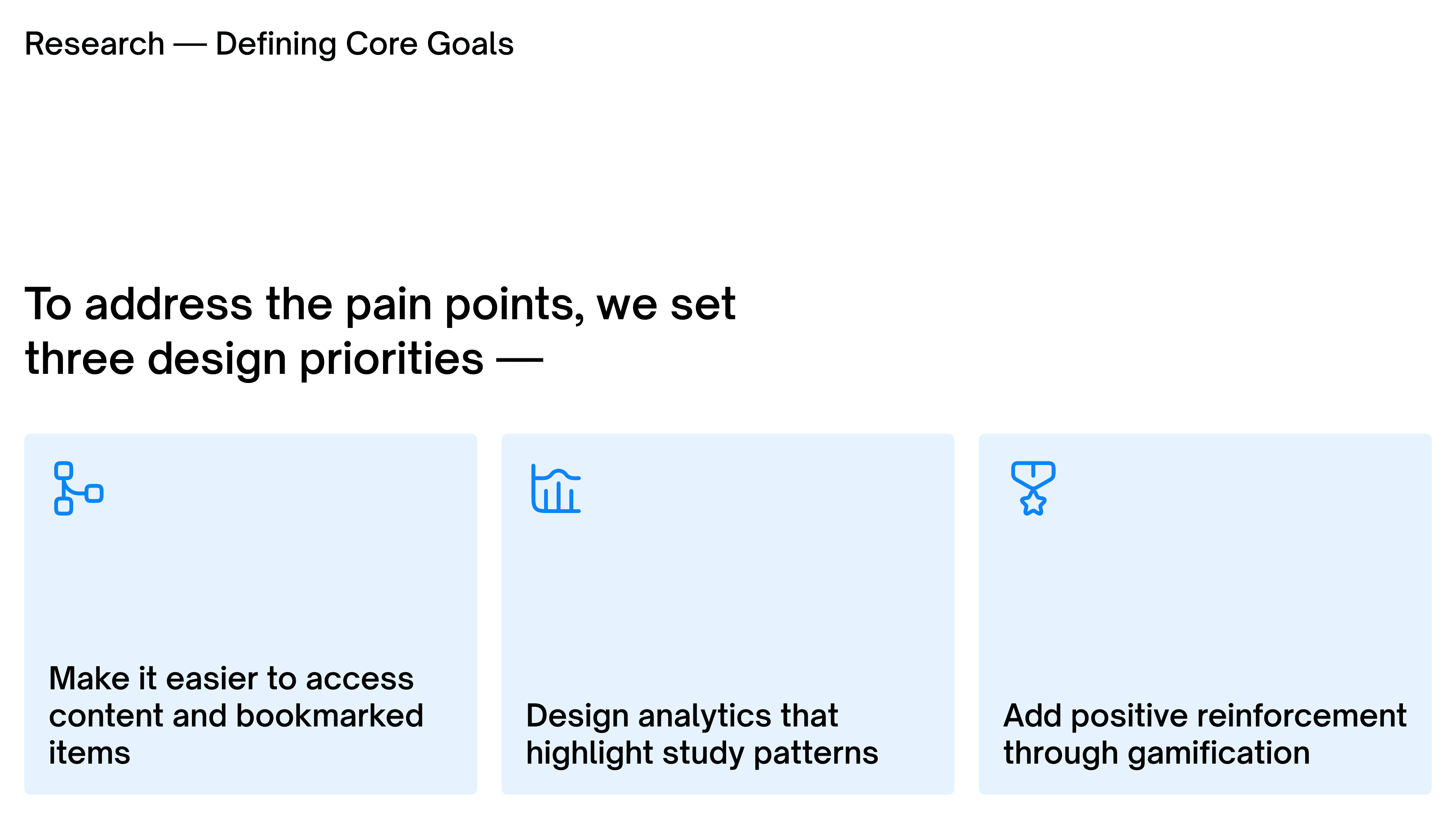 Research — Defining Core Goals

To address the pain points, we set three design priorities —

Make it easier to access content and bookmarked items

Design analytics that highlight study patterns

Add positive reinforcement through gamification